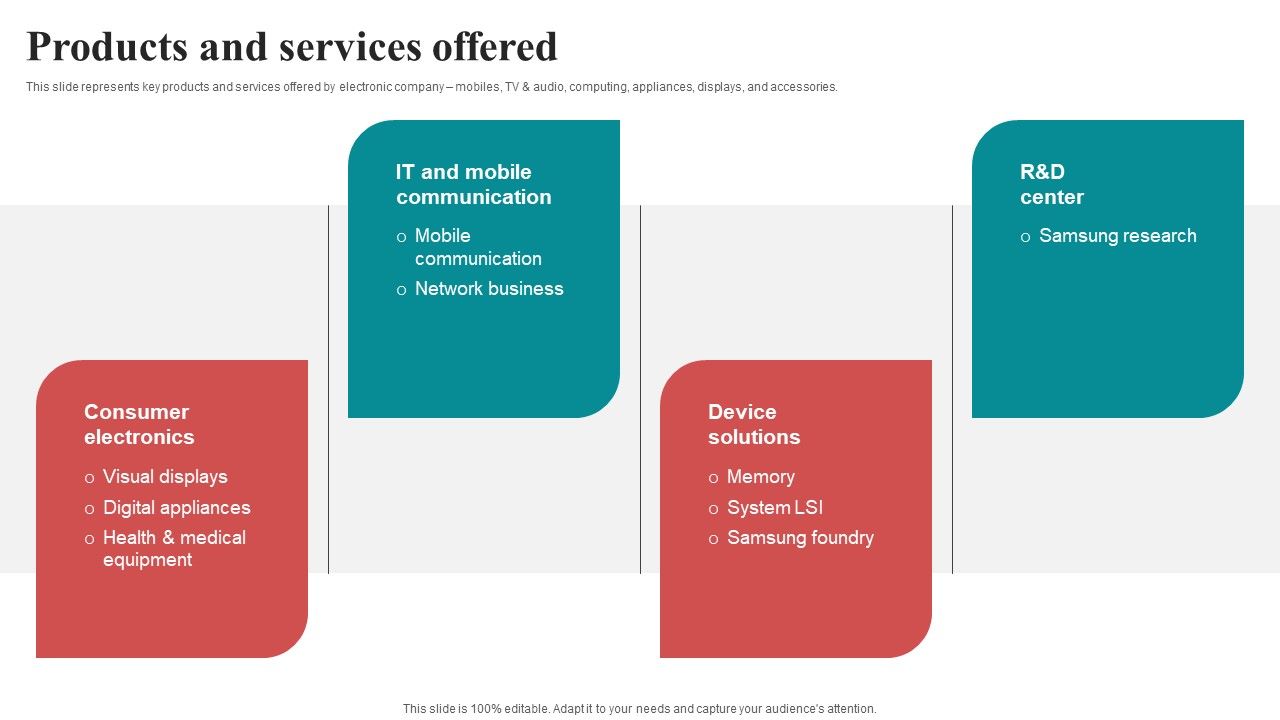 Products and services offered

This slide represents key products and services offered by electronic company – mobiles, TV & audio, computing, appliances, displays, and accessories.

Consumer electronics

o Visual displays
o Digital appliances
o Health & medical equipment

IT and mobile communication

o Mobile communication
o Network business

Device solutions

o Memory
o System LSI
o Samsung foundry

R&D center

o Samsung research

This slide is 100% editable. Adapt it to your needs and capture your audience's attention.